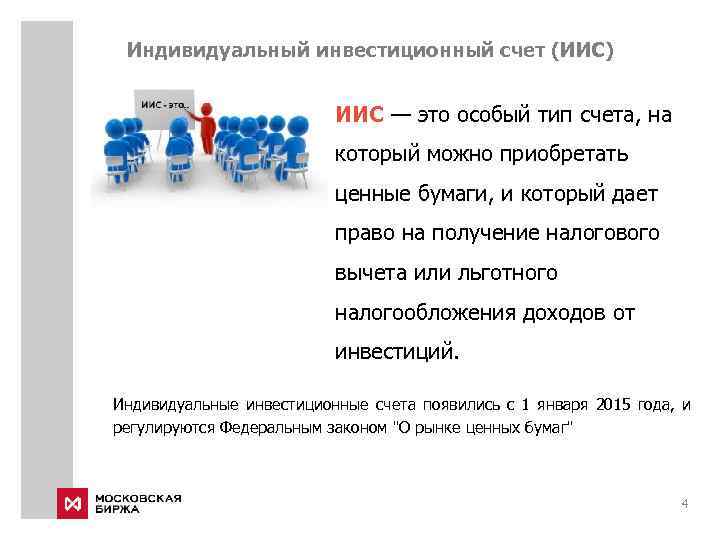 Индивидуальный инвестиционный счет (ИИС)

ИИС - это...

ИИС — это особый тип счета, на который можно приобретать ценные бумаги, и который дает право на получение налогового вычета или льготного налогообложения доходов от инвестиций.

Индивидуальные инвестиционные счета появились с 1 января 2015 года, и регулируются Федеральным законом "О рынке ценных бумаг"

МОСКОВСКАЯ БИРЖА

4